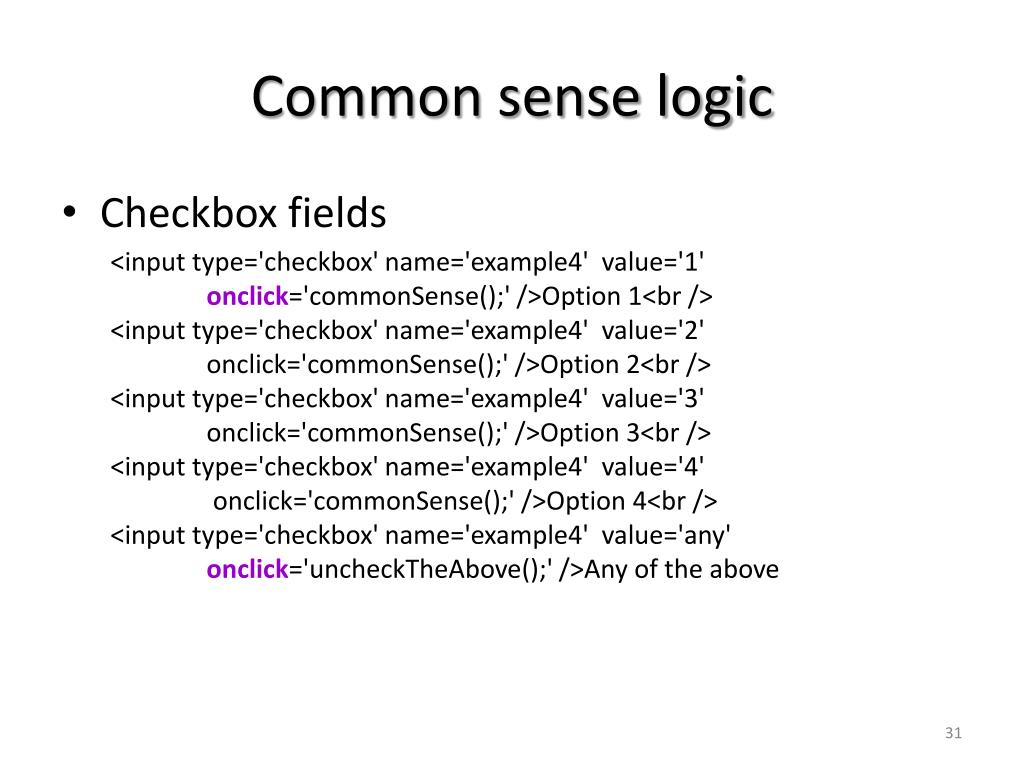 Common sense logic

• Checkbox fields

<input type='checkbox' name='example4' value='1'
onclick='commonSense();' />Option 1<br />
<input type='checkbox' name='example4' value='2'
onclick='commonSense();' />Option 2<br />
<input type='checkbox' name='example4' value='3'
onclick='commonSense();' />Option 3<br />
<input type='checkbox' name='example4' value='4'
onclick='commonSense();' />Option 4<br />
<input type='checkbox' name='example4' value='any'
onclick='uncheckTheAbove();' />Any of the above

31